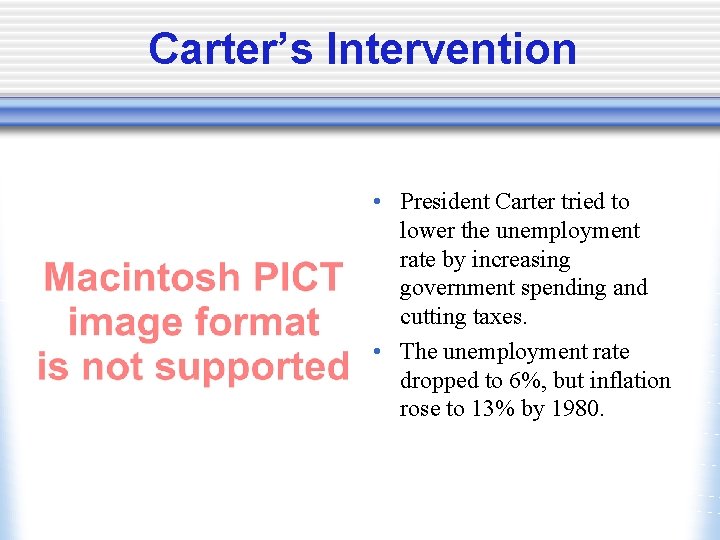 Carter's Intervention

Macintosh PICT image format is not supported

• President Carter tried to lower the unemployment rate by increasing government spending and cutting taxes.
• The unemployment rate dropped to 6%, but inflation rose to 13% by 1980.